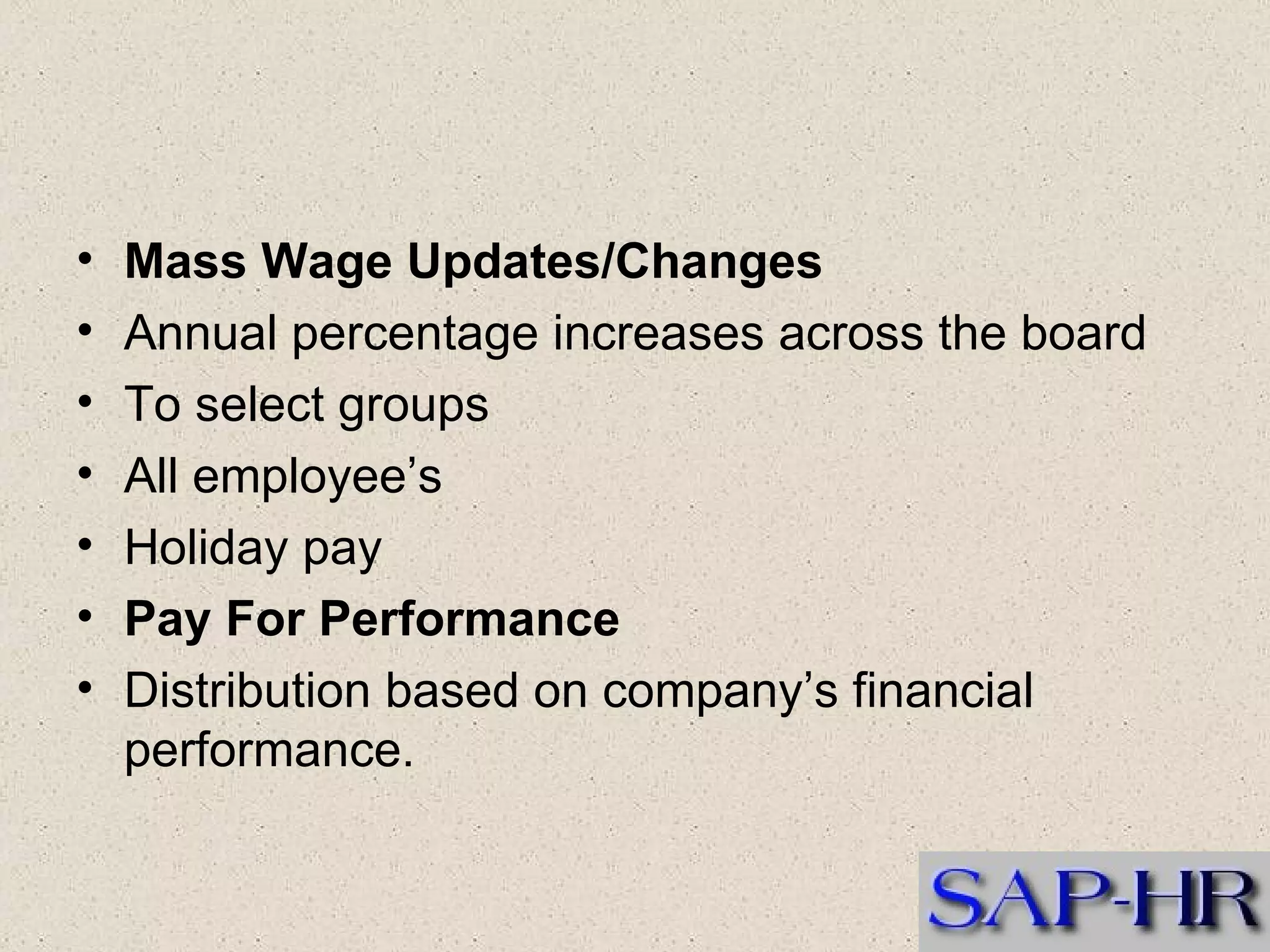 • Mass Wage Updates/Changes
• Annual percentage increases across the board
• To select groups
• All employee’s
• Holiday pay
• Pay For Performance
• Distribution based on company’s financial performance.

SAP-HR